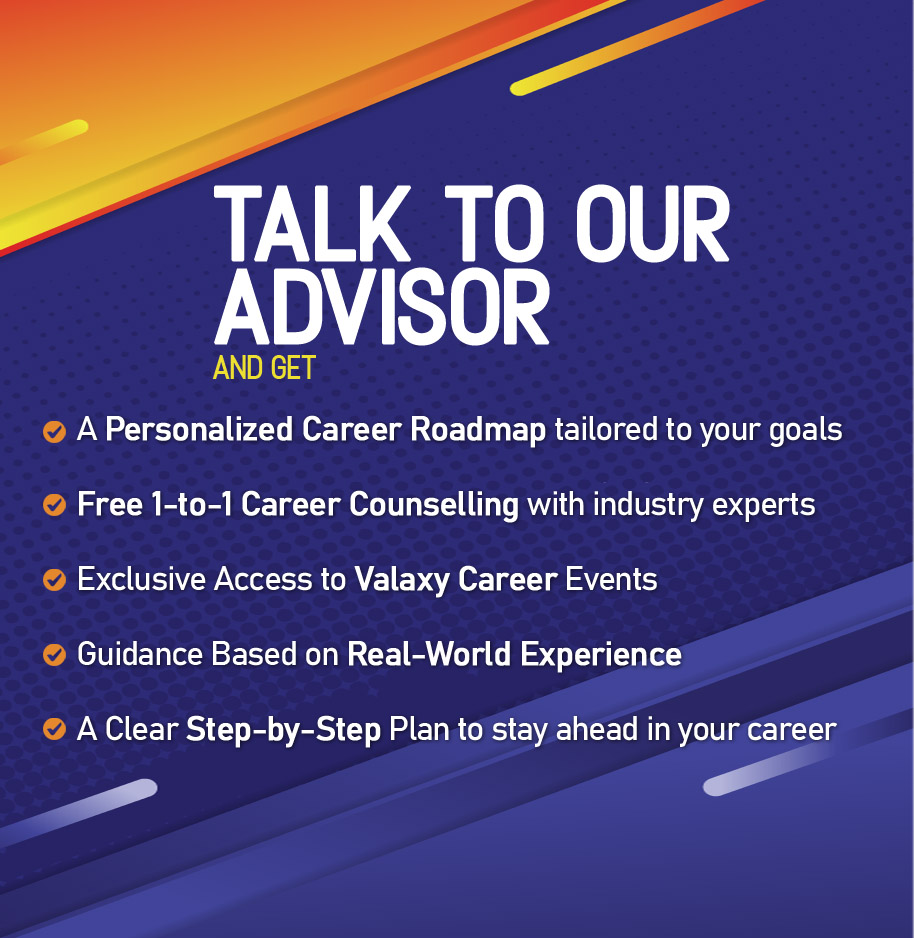 TALK TO OUR ADVISOR

AND GET

A Personalized Career Roadmap tailored to your goals

Free 1-to-1 Career Counselling with industry experts

Exclusive Access to Valaxy Career Events

Guidance Based on Real-World Experience

A Clear Step-by-Step Plan to stay ahead in your career